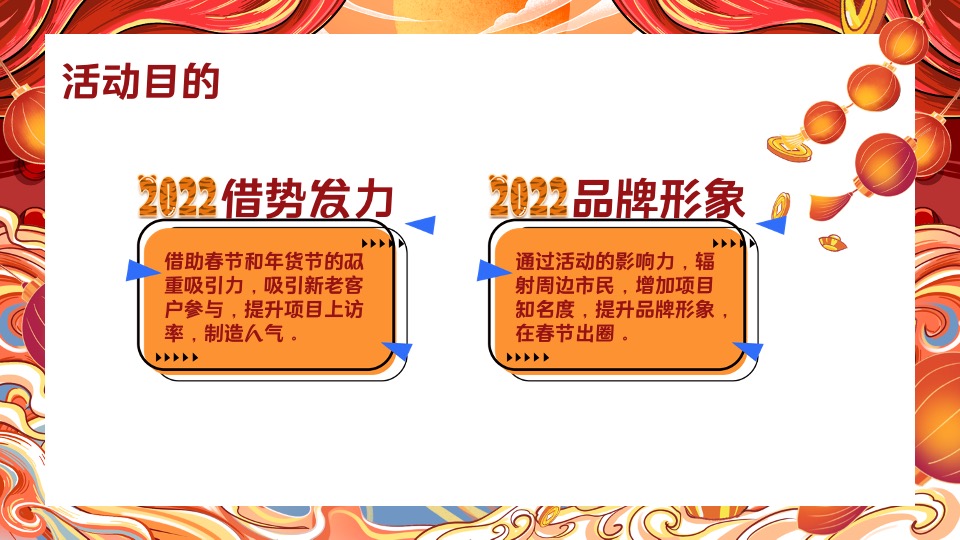 活动目的

2022借势发力

借助春节和年货节的双重吸引力，吸引新老客户参与，提升项目上访率，制造人气。

2022品牌形象

通过活动的影响力，辐射周边市民，增加项目知名度，提升品牌形象，在春节出圈。